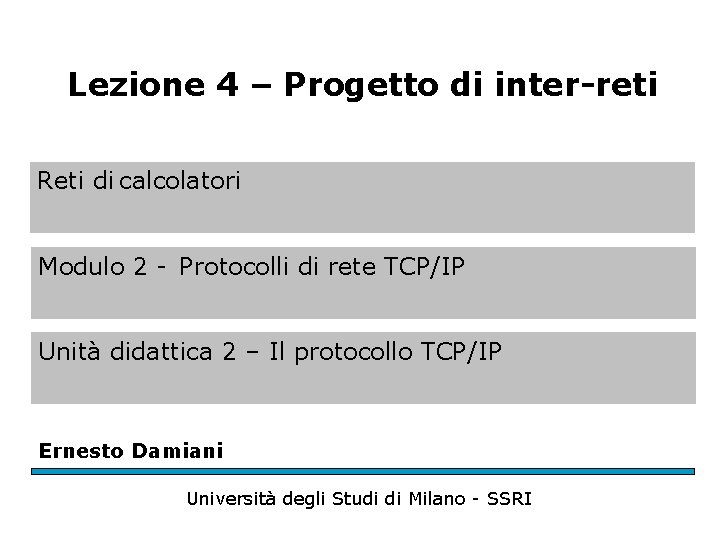 Lezione 4 – Progetto di inter-reti

Reti di calcolatori

Modulo 2 - Protocolli di rete TCP/IP

Unità didattica 2 – Il protocollo TCP/IP

Ernesto Damiani

Università degli Studi di Milano - SSRI